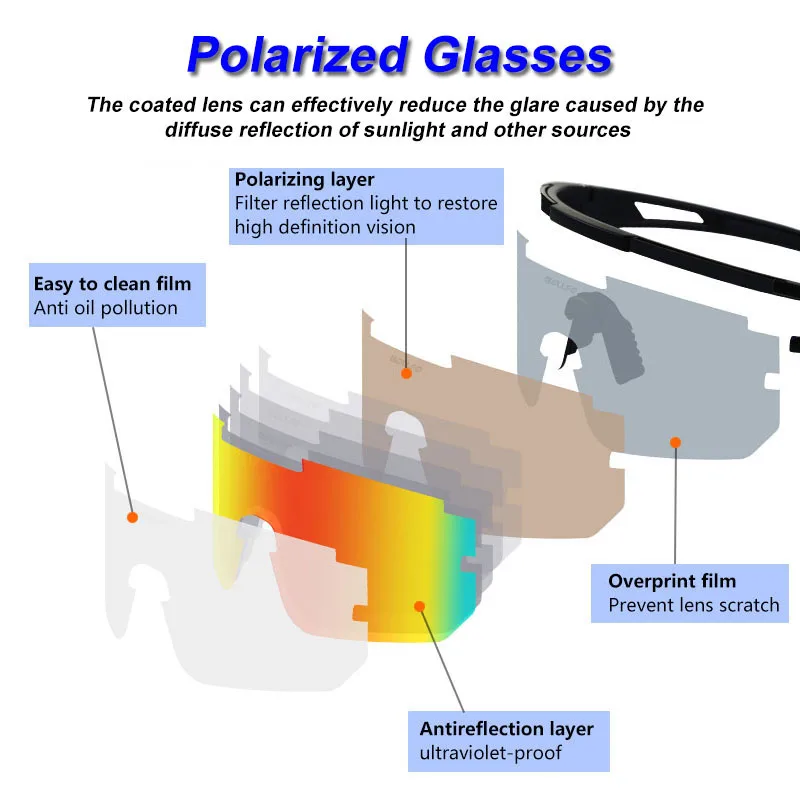 Polarized Glasses

The coated lens can effectively reduce the glare caused by the diffuse reflection of sunlight and other sources

Polarizing layer
Filter reflection light to restore high definition vision

Easy to clean film
Anti oil pollution

Overprint film
Prevent lens scratch

Antireflection layer
ultraviolet-proof